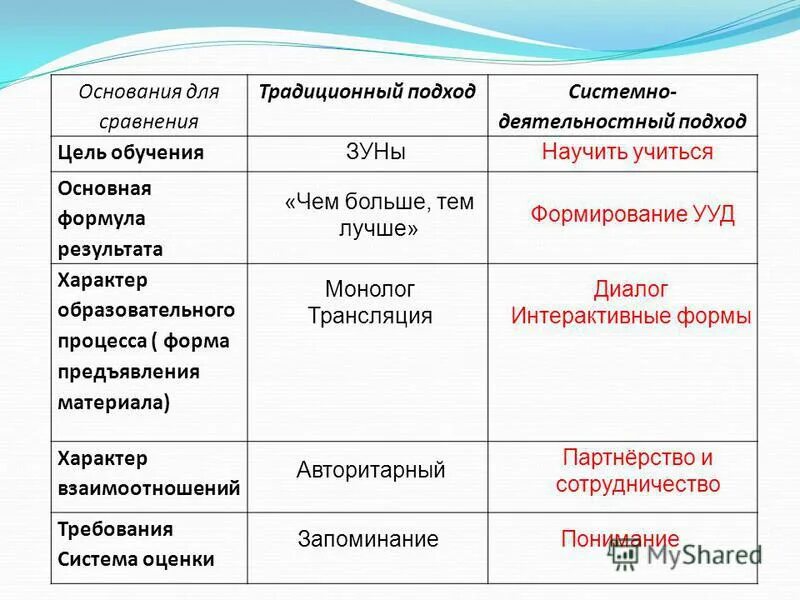 | Основания для сравнения | Традиционный подход | Системно-деятельностный подход |
|---|---|---|
| Цель обучения | ЗУНы | Научить учиться |
| Основная формула результата | «Чем больше, тем лучше» | Формирование УУД |
| Характер образовательного процесса ( форма предъявления материала) | Монолог Трансляция | Диалог Интерактивные формы |
| Характер взаимоотношений | Авторитарный | Партнёрство и сотрудничество |
| Требования Система оценки | Запоминание | Понимание |

MyShared